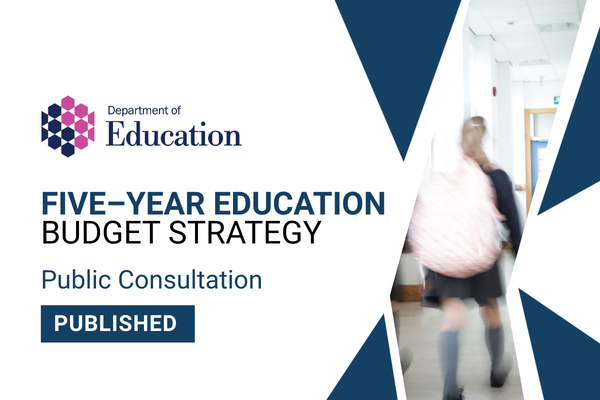 Department of
Education

FIVE–YEAR EDUCATION
BUDGET STRATEGY

Public Consultation

PUBLISHED